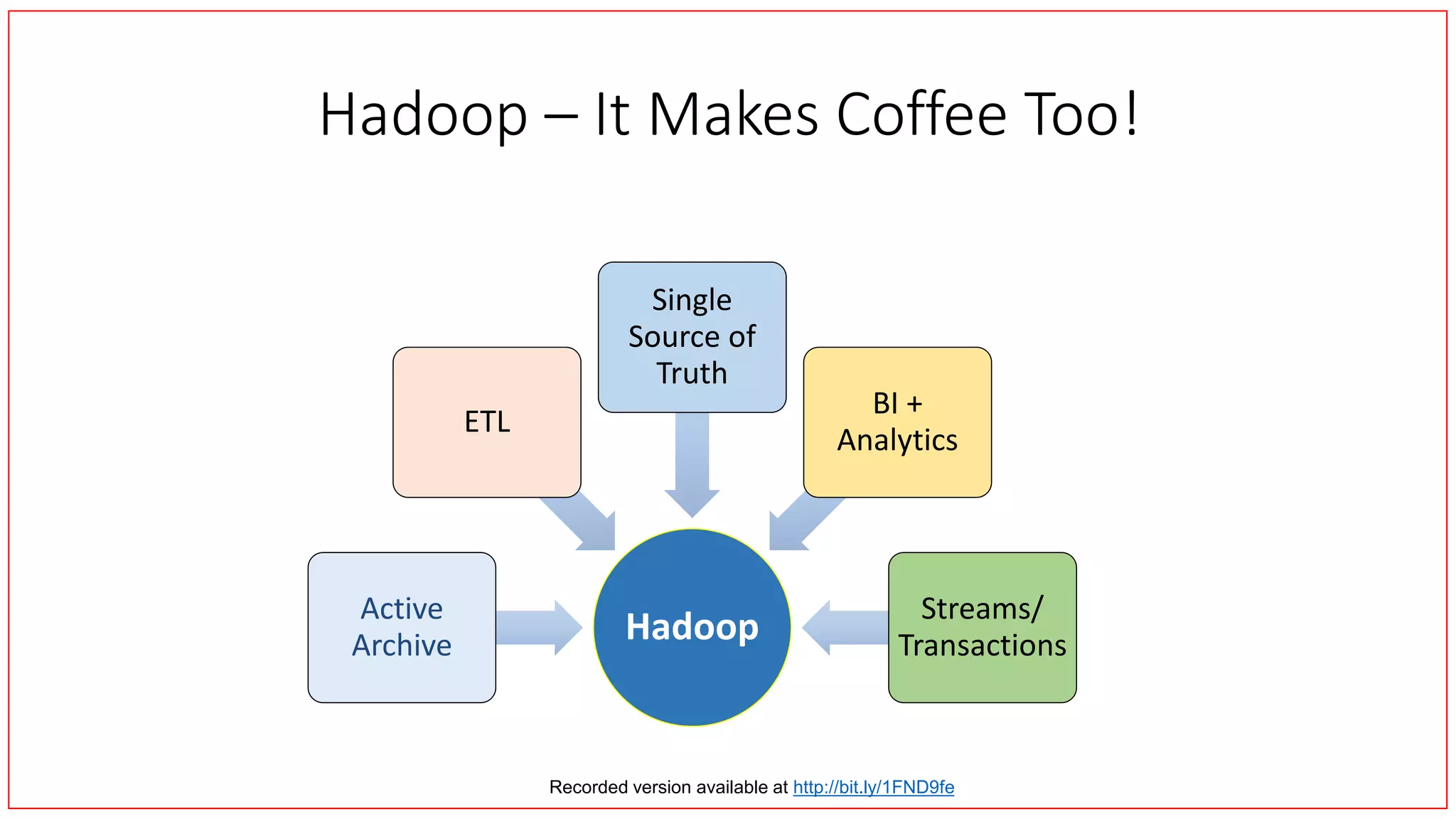 Hadoop – It Makes Coffee Too!

Single Source of Truth

ETL

BI + Analytics

Active Archive

Hadoop

Streams/ Transactions

Recorded version available at http://bit.ly/1FND9fe